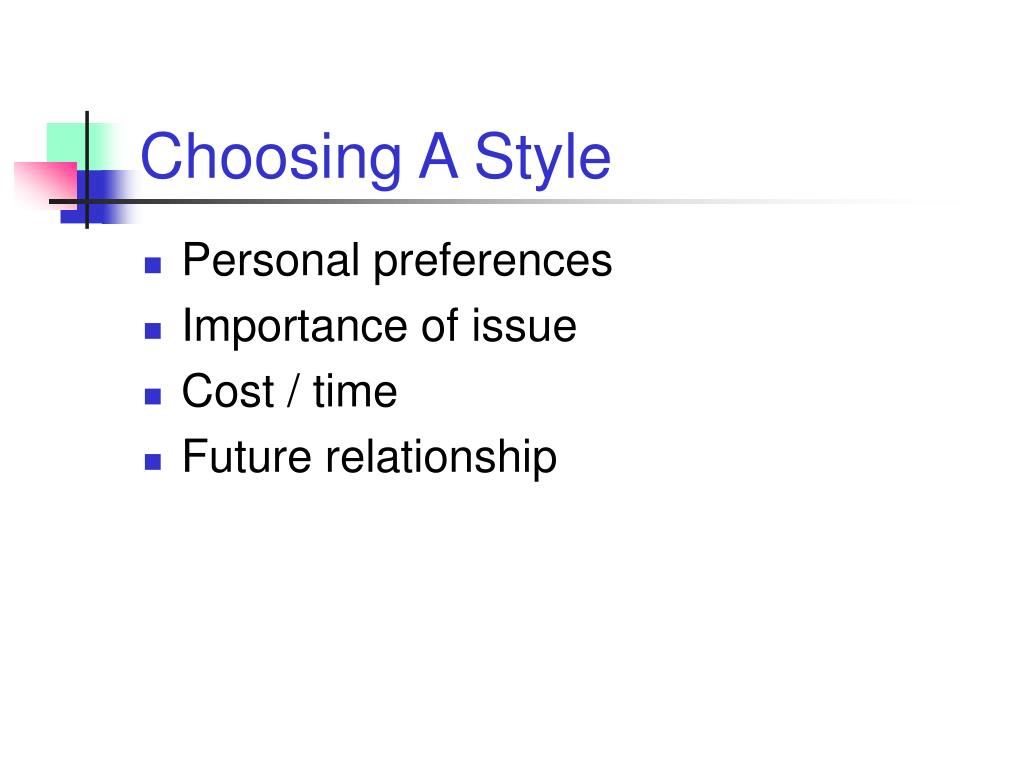 Choosing A Style

- Personal preferences
- Importance of issue
- Cost / time
- Future relationship